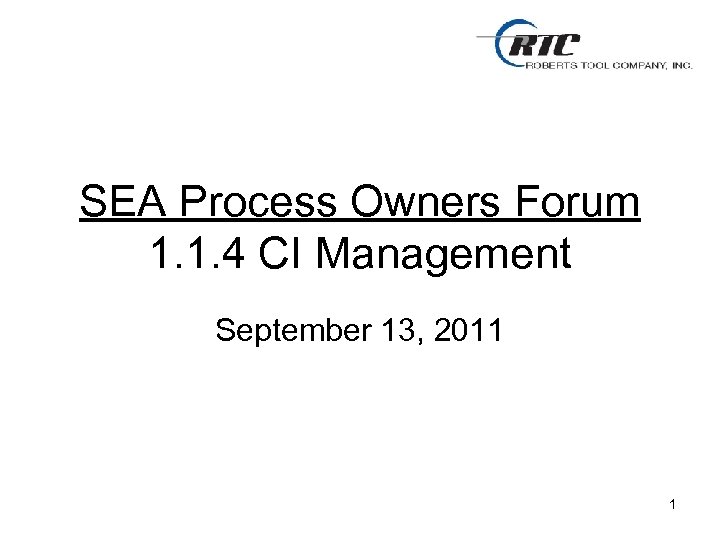 RTC
ROBERTS TOOL COMPANY, INC.

SEA Process Owners Forum
1.1.4 CI Management

September 13, 2011

1